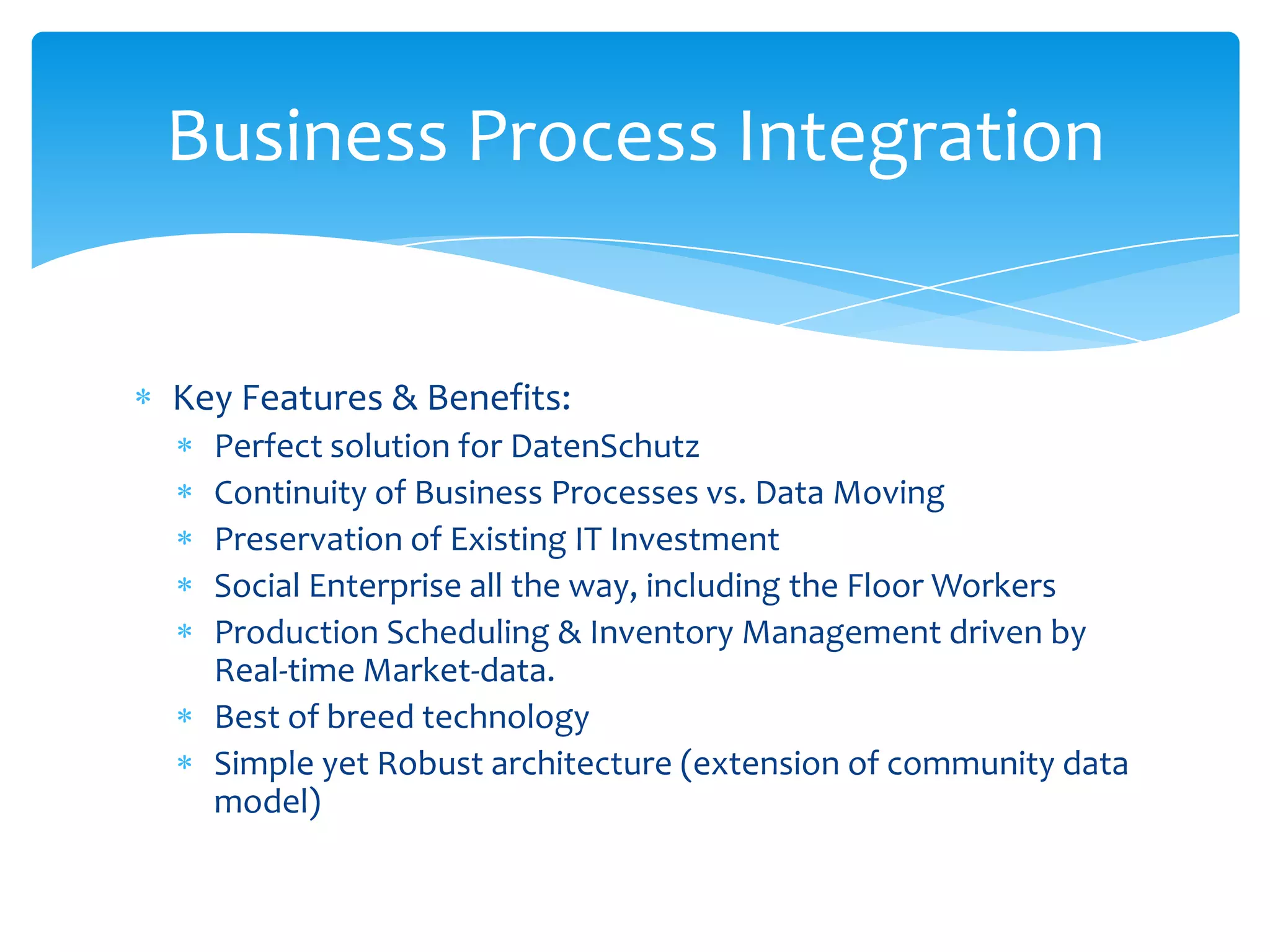 Business Process Integration

* Key Features & Benefits:
  * Perfect solution for DatenSchutz
  * Continuity of Business Processes vs. Data Moving
  * Preservation of Existing IT Investment
  * Social Enterprise all the way, including the Floor Workers
  * Production Scheduling & Inventory Management driven by Real-time Market-data.
  * Best of breed technology
  * Simple yet Robust architecture (extension of community data model)